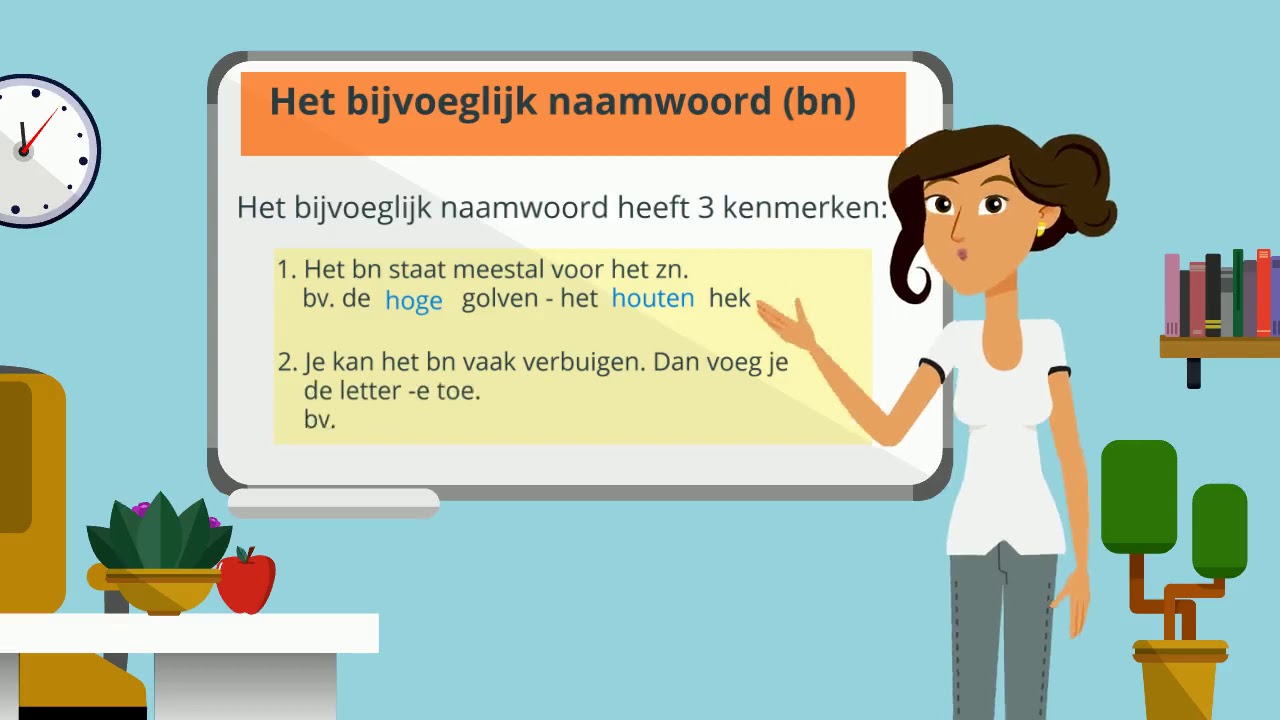 Het bijvoeglijk naamwoord (bn)

Het bijvoeglijk naamwoord heeft 3 kenmerken:

1. Het bn staat meestal voor het zn.
bv. de hoge golven - het houten hek

2. Je kan het bn vaak verbuigen. Dan voeg je de letter -e toe.
bv.